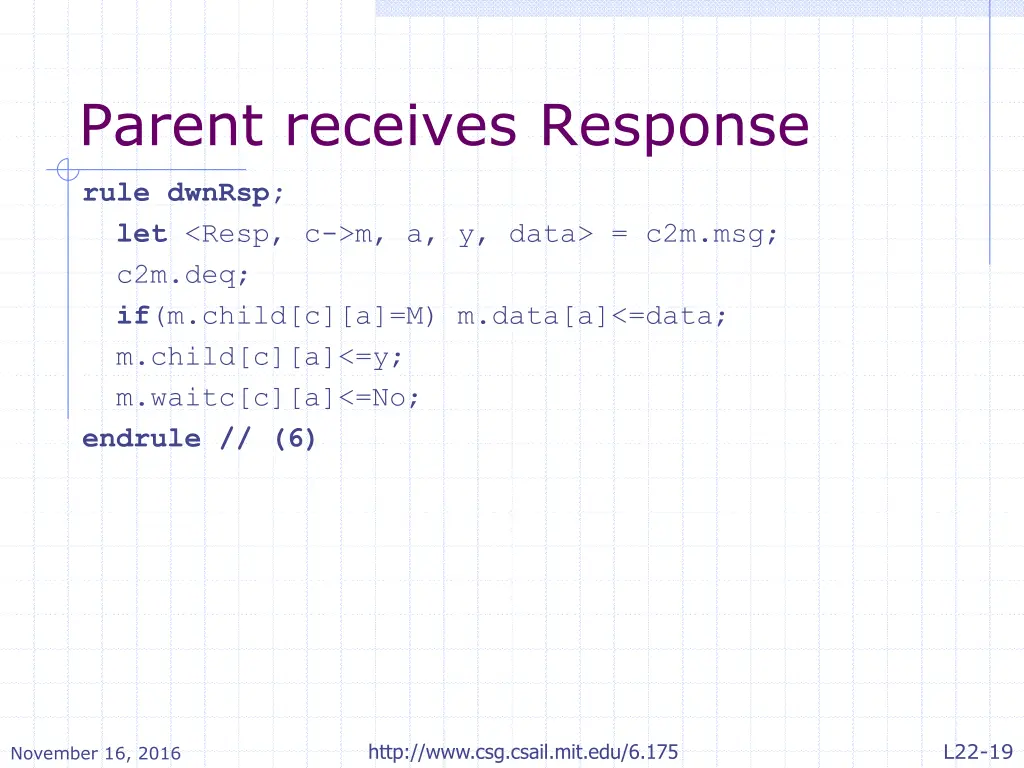 Parent receives Response

rule dwnRsp;
let <Resp, c->m, a, y, data> = c2m.msg;
c2m.deq;
if(m.child[c][a]=M) m.data[a]<=data;
m.child[c][a]<=y;
m.waitc[c][a]<=No;
endrule // (6)

November 16, 2016

http://www.csg.csail.mit.edu/6.175

L22-19